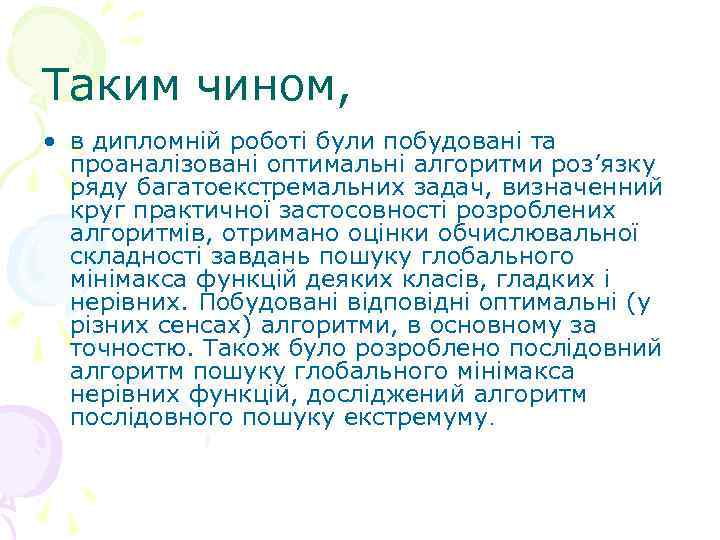 Таким чином,

• в дипломній роботі були побудовані та проаналізовані оптимальні алгоритми роз’язку ряду багатоекстремальних задач, визначенний круг практичної застосовності розроблених алгоритмів, отримано оцінки обчислювальної складності завдань пошуку глобального мінімакса функцій деяких класів, гладких і нерівних. Побудовані відповідні оптимальні (у різних сенсах) алгоритми, в основному за точностю. Також було розроблено послідовний алгоритм пошуку глобального мінімакса нерівних функцій, досліджений алгоритм послідовного пошуку екстремуму.